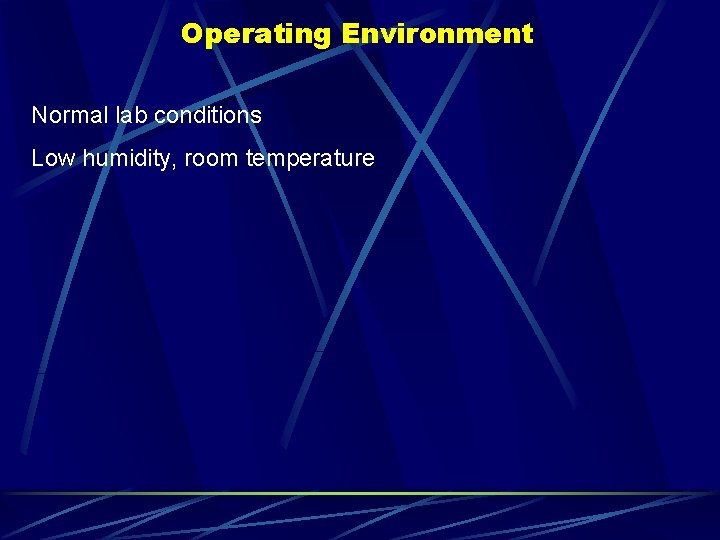 Operating Environment

Normal lab conditions

Low humidity, room temperature